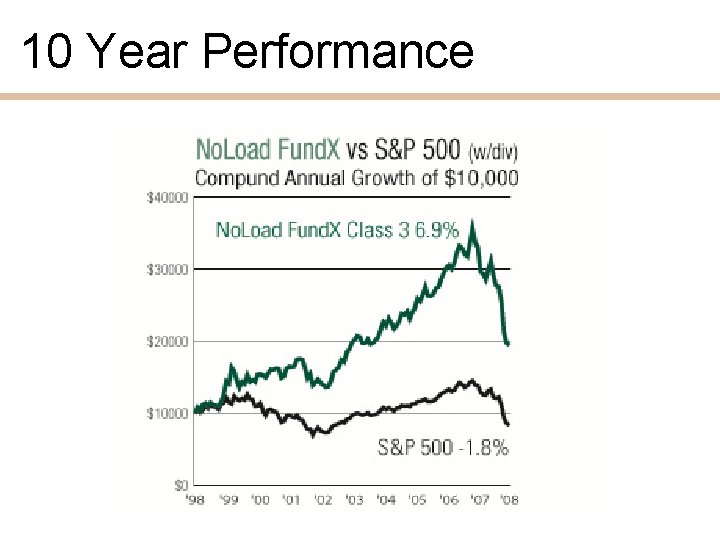 10 Year Performance

NoLoad FundX vs S&P 500 (w/div)
Compund Annual Growth of $10,000

$40000
$30000
$20000
$10000
$0

NoLoad FundX Class 3 6.9%

S&P 500 -1.8%

'98 '99 '00 '01 '02 '03 '04 '05 '06 '07 '08